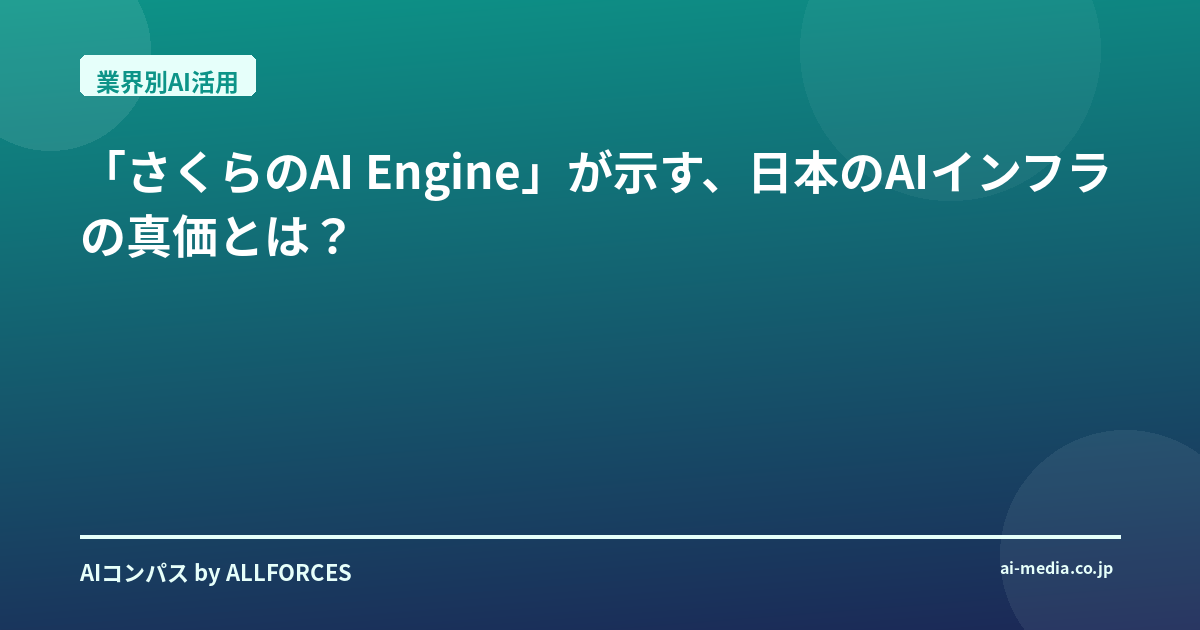 業界別AI活用

「さくらのAI Engine」が示す、日本のAIインフラの真価とは？

AIコンパス by ALLFORCES

ai-media.co.jp